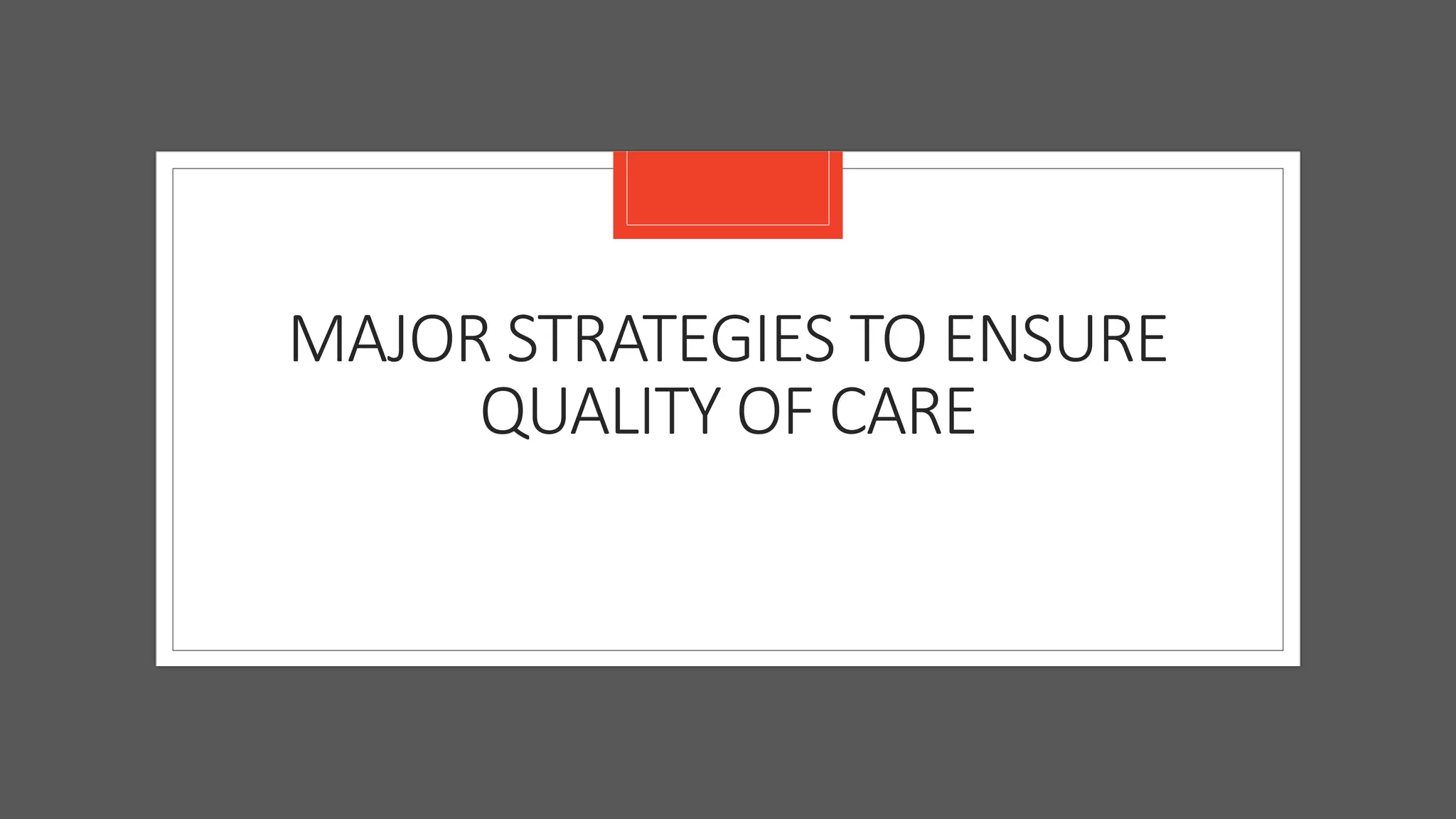 MAJOR STRATEGIES TO ENSURE QUALITY OF CARE